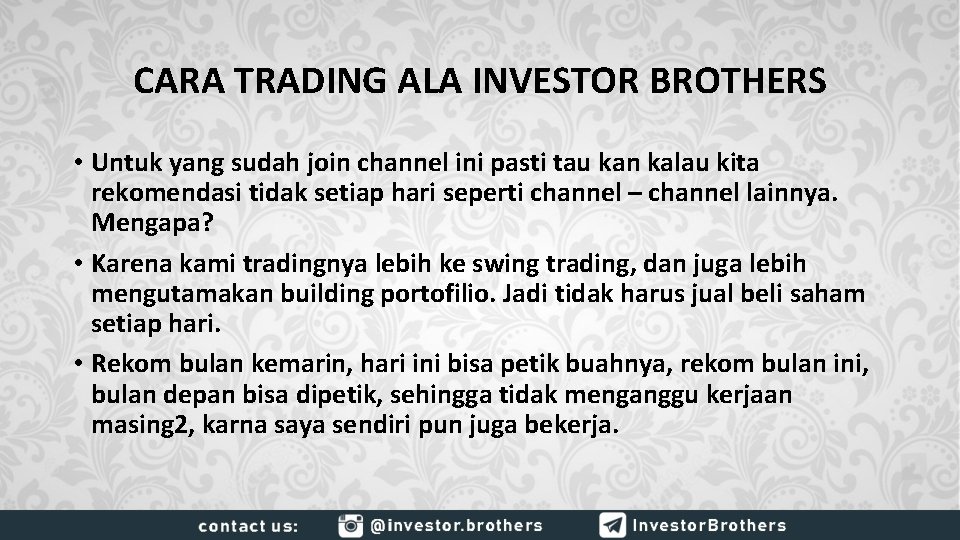 CARA TRADING ALA INVESTOR BROTHERS

• Untuk yang sudah join channel ini pasti tau kan kalau kita rekomendasi tidak setiap hari seperti channel – channel lainnya. Mengapa?

• Karena kami tradingnya lebih ke swing trading, dan juga lebih mengutamakan building portofilio. Jadi tidak harus jual beli saham setiap hari.

• Rekom bulan kemarin, hari ini bisa petik buahnya, rekom bulan ini, bulan depan bisa dipetik, sehingga tidak menganggu kerjaan masing2, karna saya sendiri pun juga bekerja.

contact us: @investor.brothers InvestorBrothers